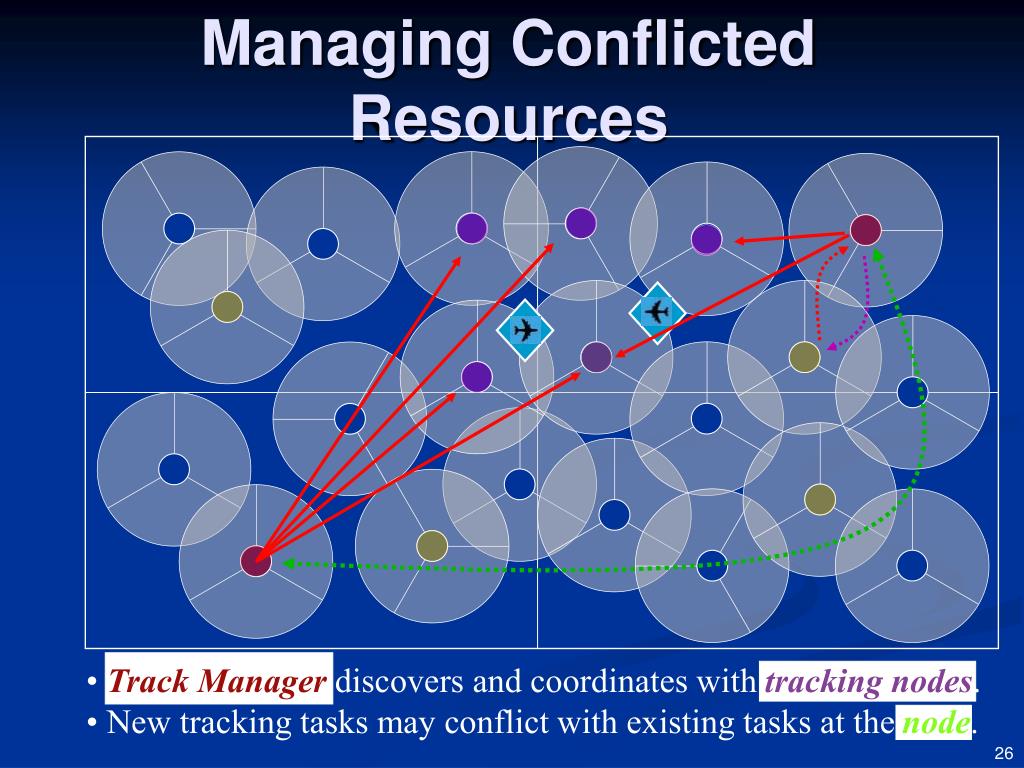 Managing Conflicted Resources

• Track Manager discovers and coordinates with tracking nodes.
• New tracking tasks may conflict with existing tasks at the node.

26